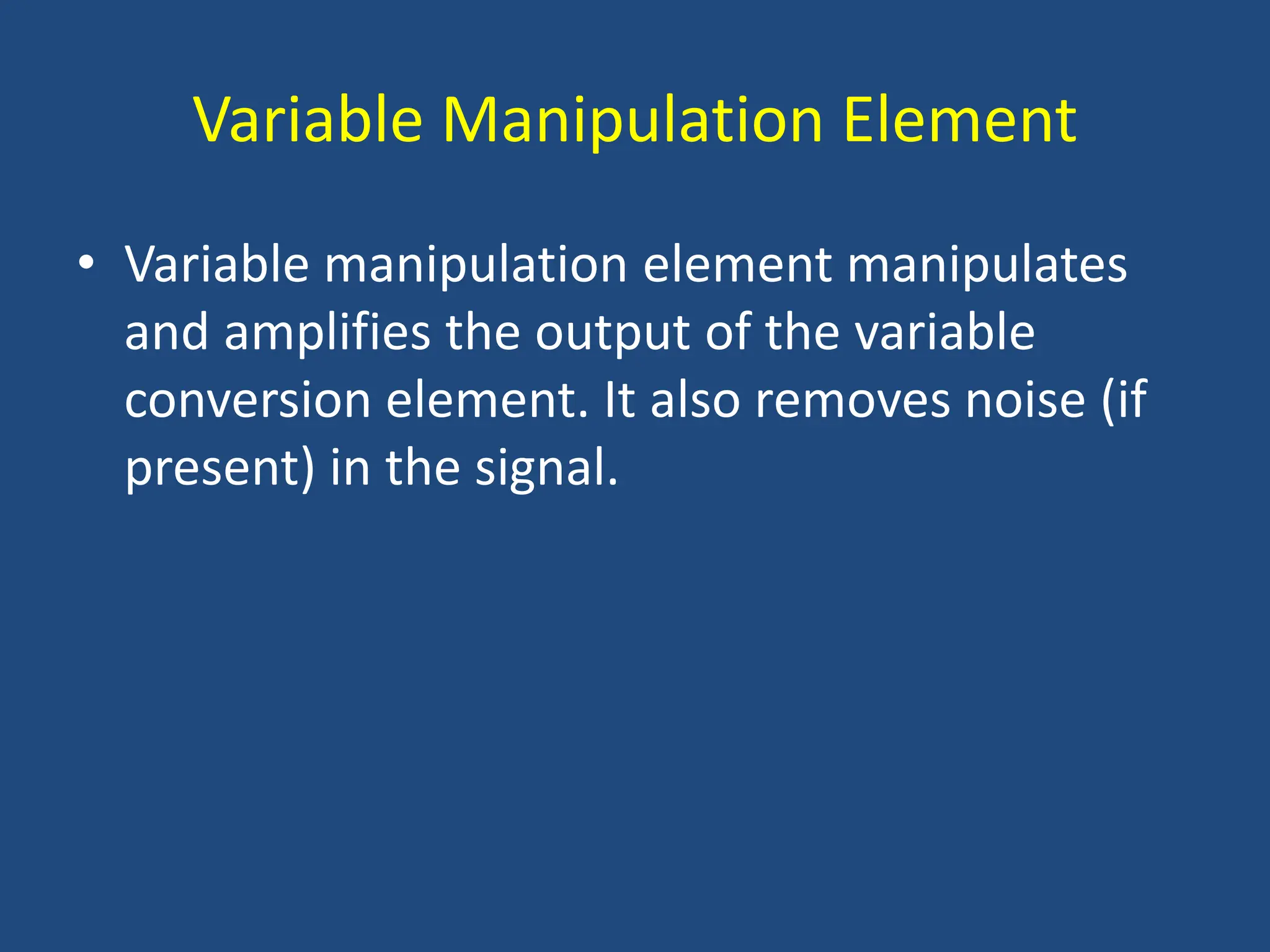 Variable Manipulation Element

• Variable manipulation element manipulates and amplifies the output of the variable conversion element. It also removes noise (if present) in the signal.